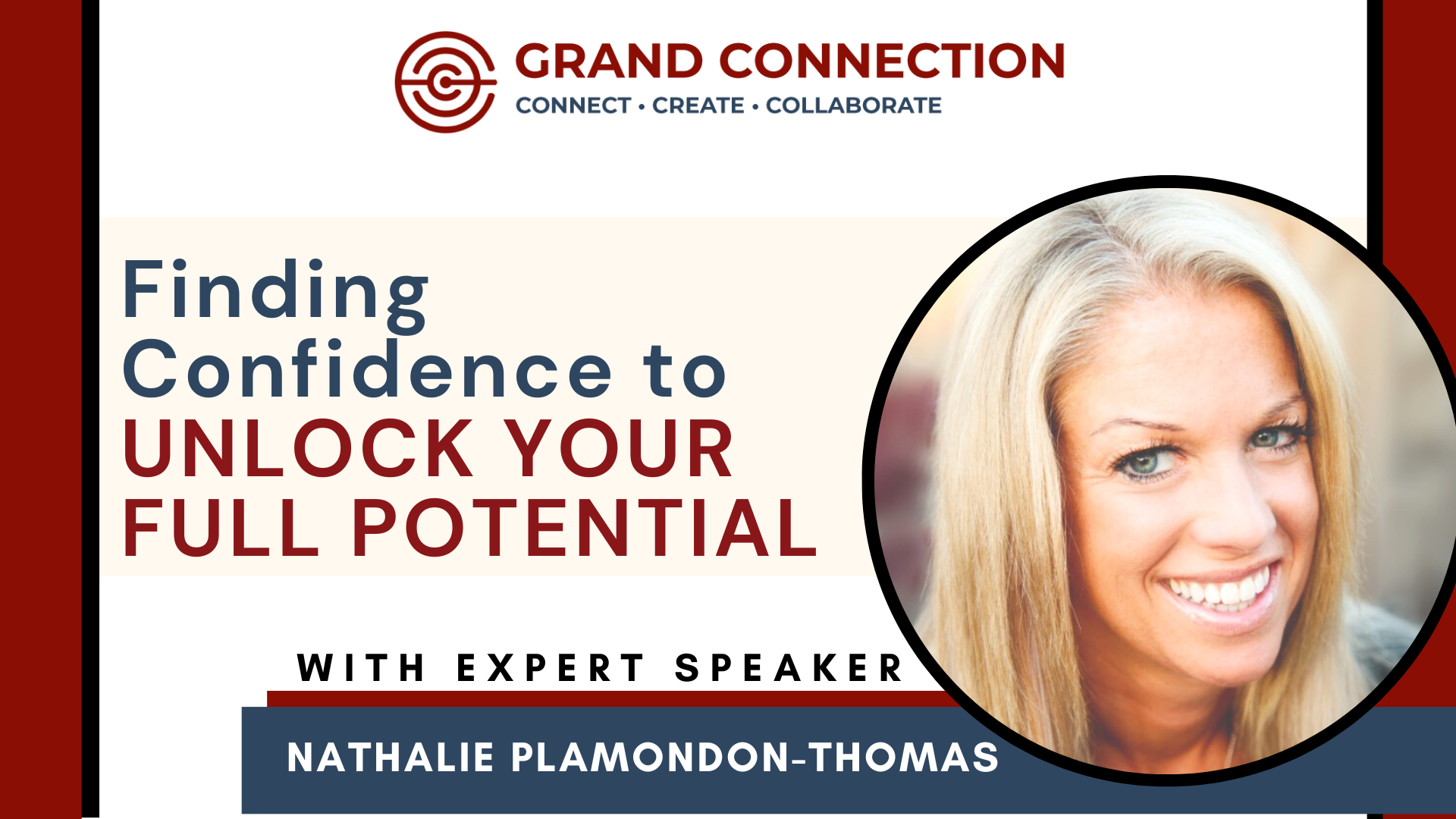 GRAND CONNECTION
CONNECT • CREATE • COLLABORATE

Finding Confidence to UNLOCK YOUR FULL POTENTIAL

WITH EXPERT SPEAKER

NATHALIE PLAMONDON-THOMAS